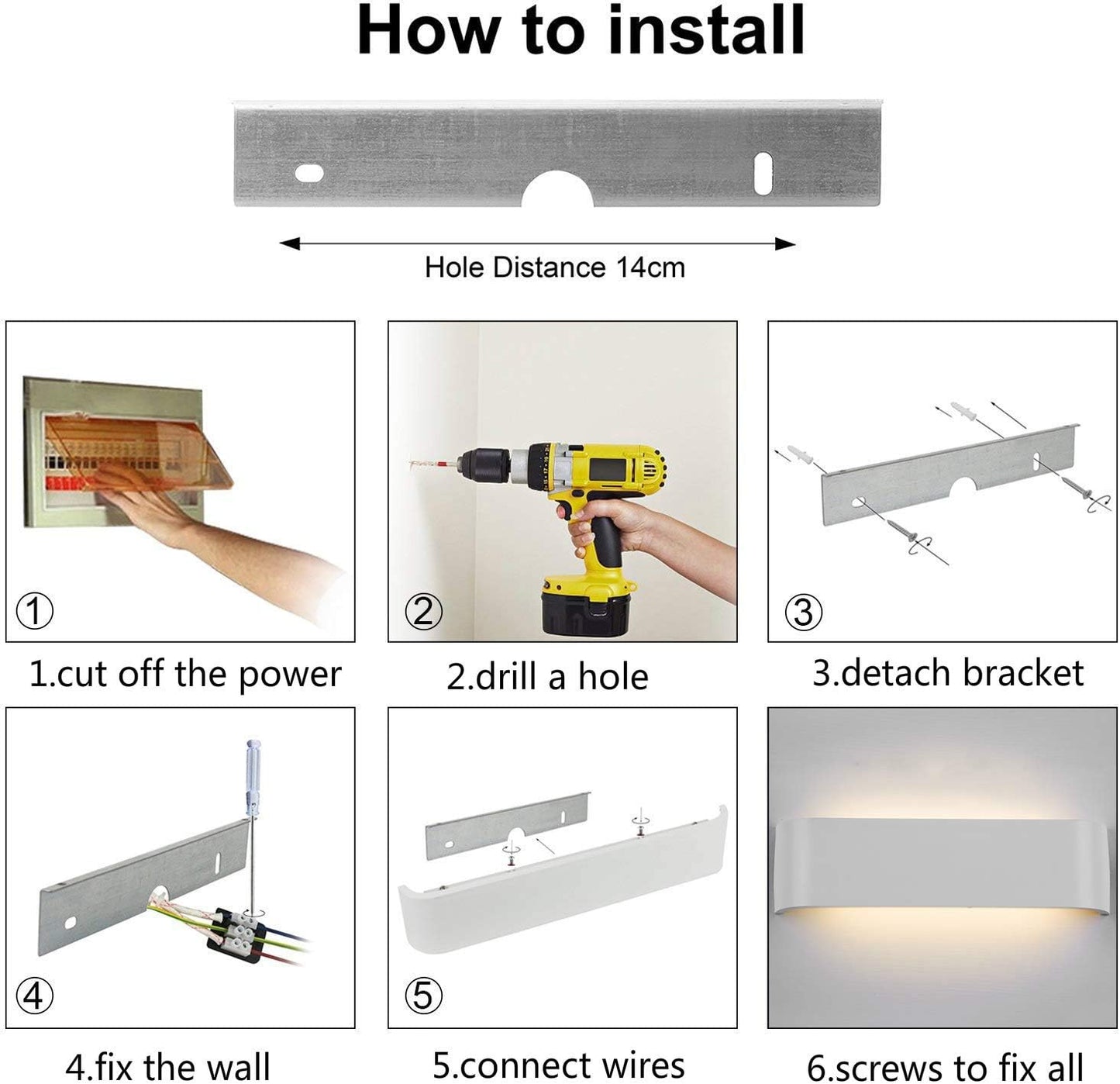 How to install

Hole Distance 14cm

①

1.cut off the power

②

2.drill a hole

③

3.detach bracket

④

4.fix the wall

⑤

5.connect wires

6.screws to fix all